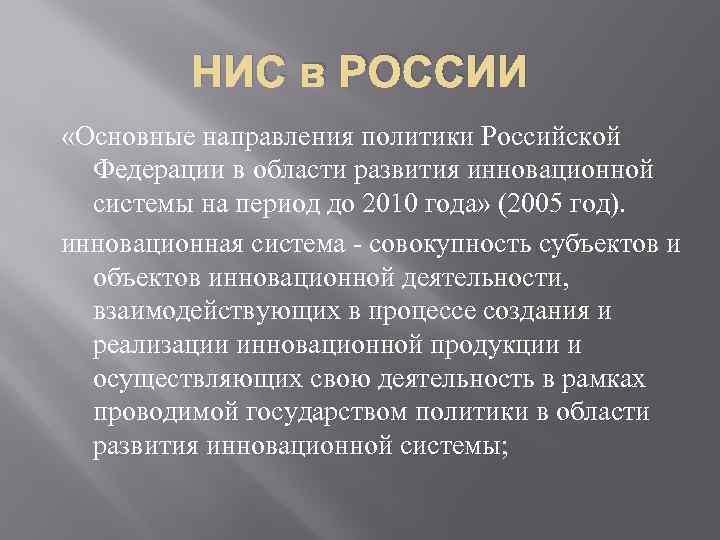 НИС в РОССИИ

«Основные направления политики Российской Федерации в области развития инновационной системы на период до 2010 года» (2005 год).

инновационная система - совокупность субъектов и объектов инновационной деятельности, взаимодействующих в процессе создания и реализации инновационной продукции и осуществляющих свою деятельность в рамках проводимой государством политики в области развития инновационной системы;